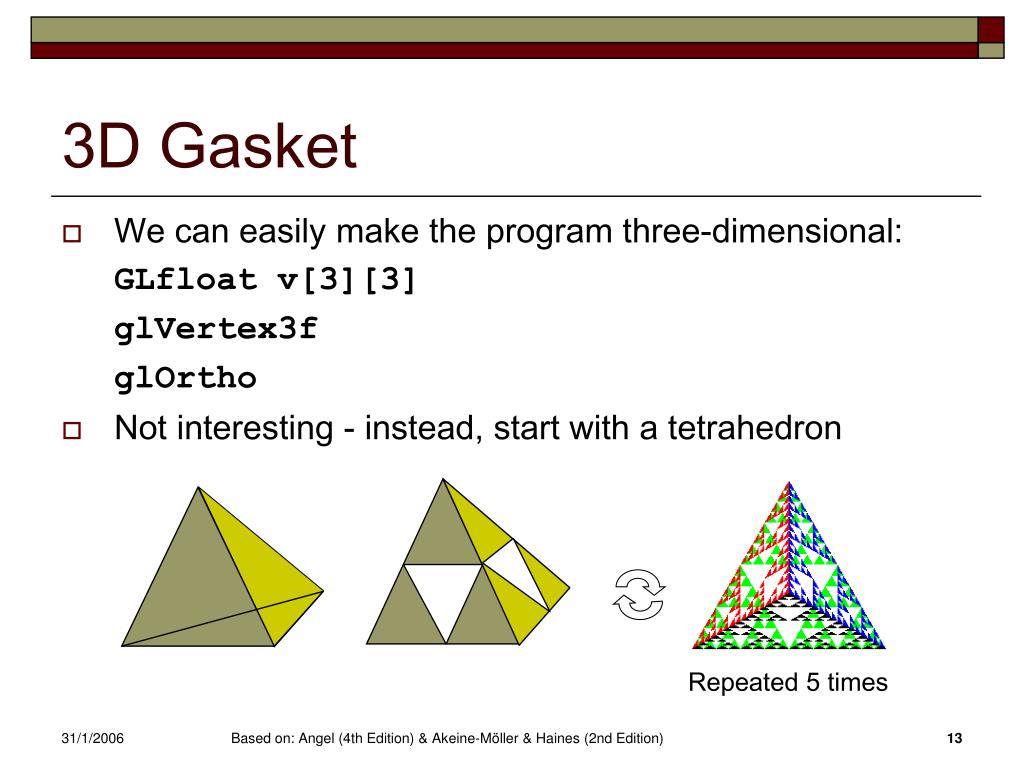 3D Gasket

We can easily make the program three-dimensional:
GLfloat v[3][3]
glVertex3f
glOrtho

Not interesting - instead, start with a tetrahedron

Repeated 5 times

31/1/2006

Based on: Angel (4th Edition) & Akeine-Möller & Haines (2nd Edition)

13